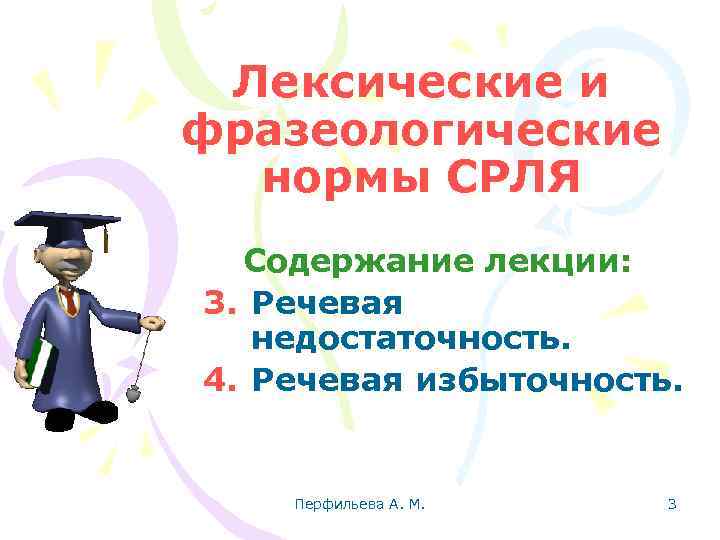 Лексические и фразеологические нормы СРЛЯ

Содержание лекции:

3. Речевая недостаточность.
4. Речевая избыточность.

Перфильева А. М.

3